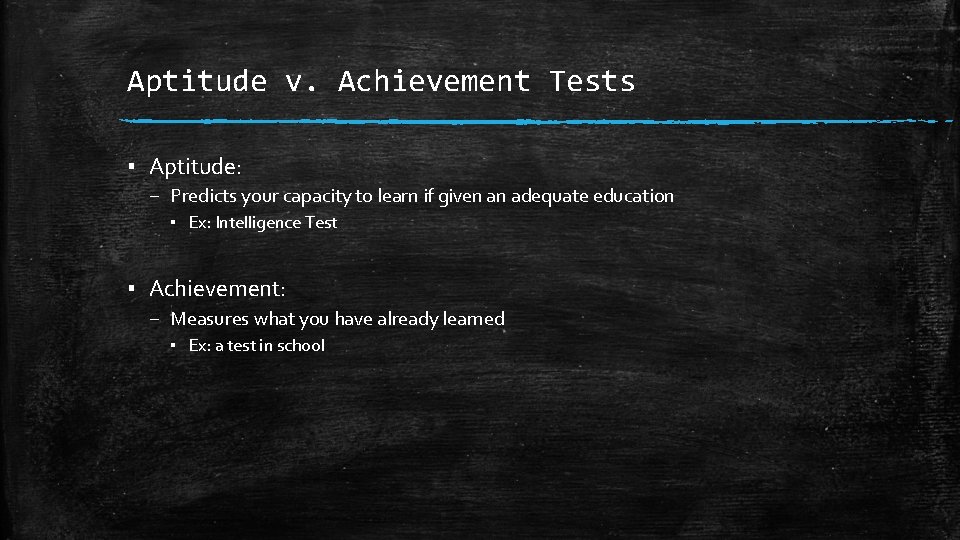 Aptitude v. Achievement Tests

▪ Aptitude:
– Predicts your capacity to learn if given an adequate education
▪ Ex: Intelligence Test

▪ Achievement:
– Measures what you have already learned
▪ Ex: a test in school